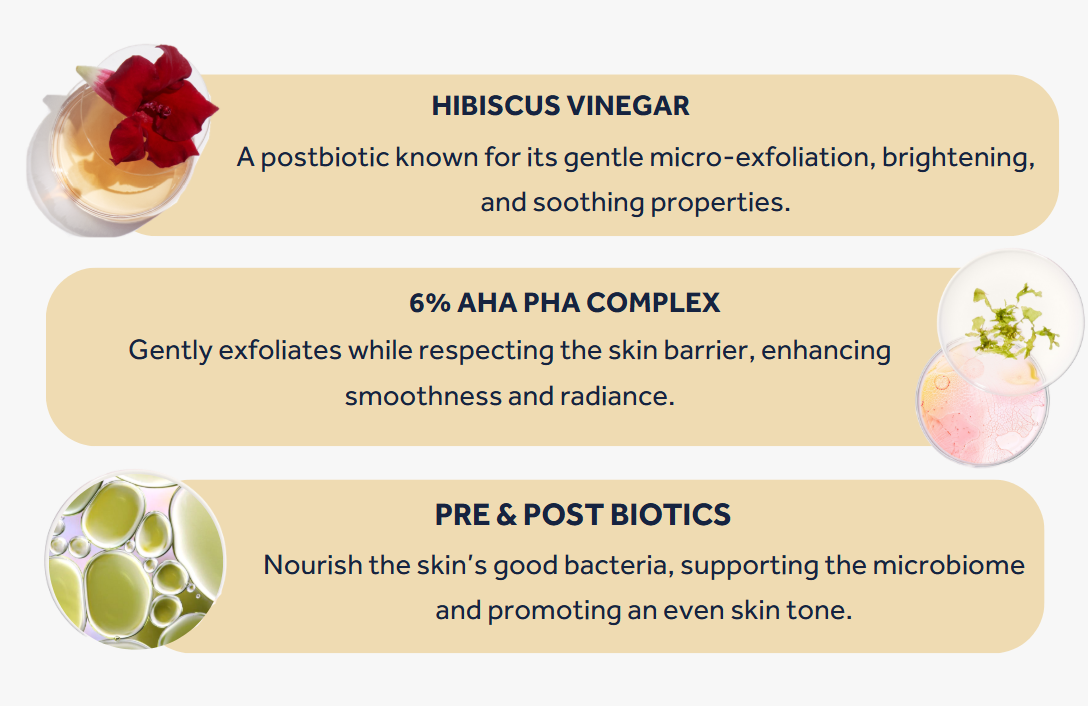 HIBISCUS VINEGAR

A postbiotic known for its gentle micro-exfoliation, brightening, and soothing properties.

6% AHA PHA COMPLEX

Gently exfoliates while respecting the skin barrier, enhancing smoothness and radiance.

PRE & POST BIOTICS

Nourish the skin's good bacteria, supporting the microbiome and promoting an even skin tone.